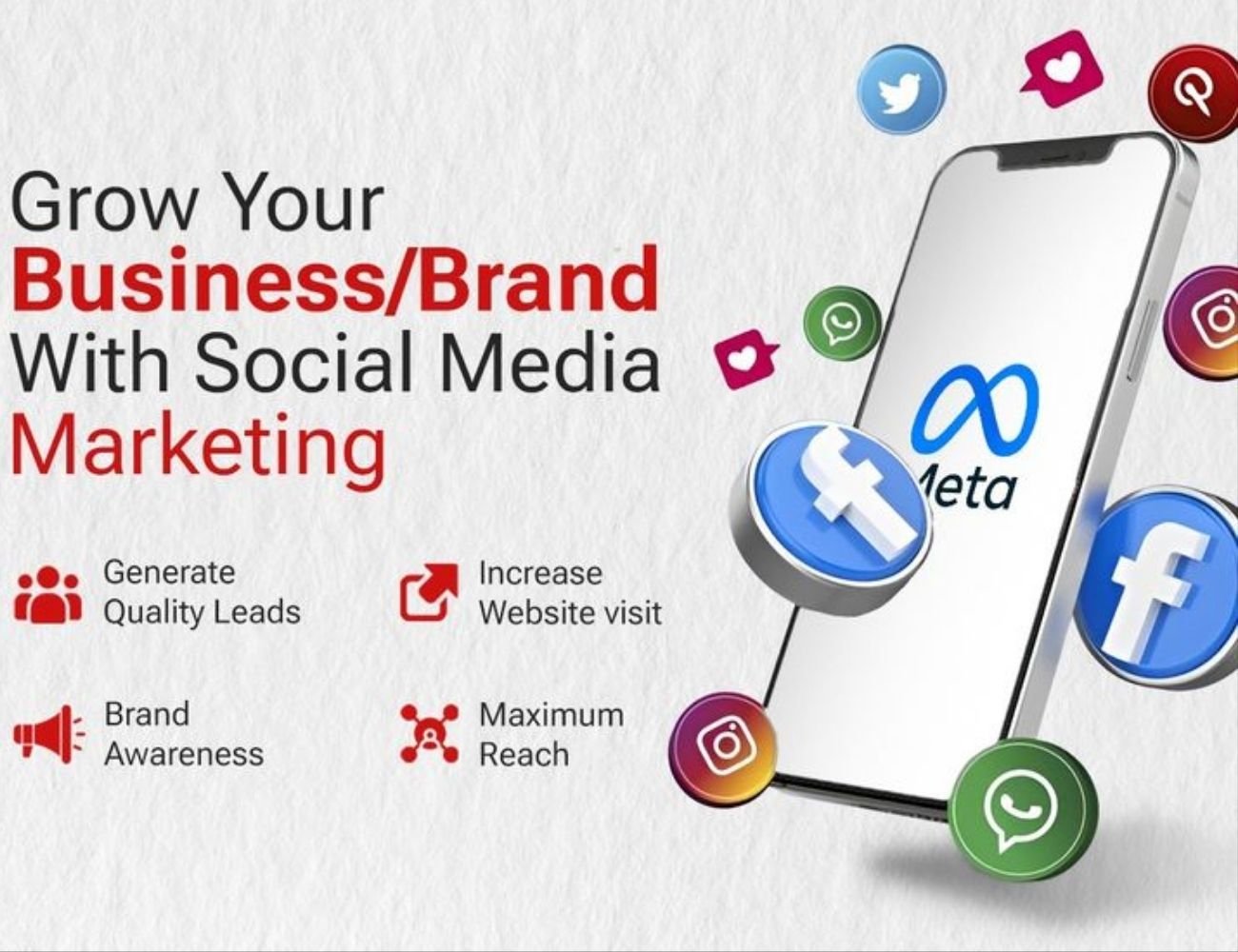 Grow Your
Business/Brand
With Social Media
Marketing

Generate Quality Leads

Increase Website visit

Brand Awareness

Maximum Reach

Meta